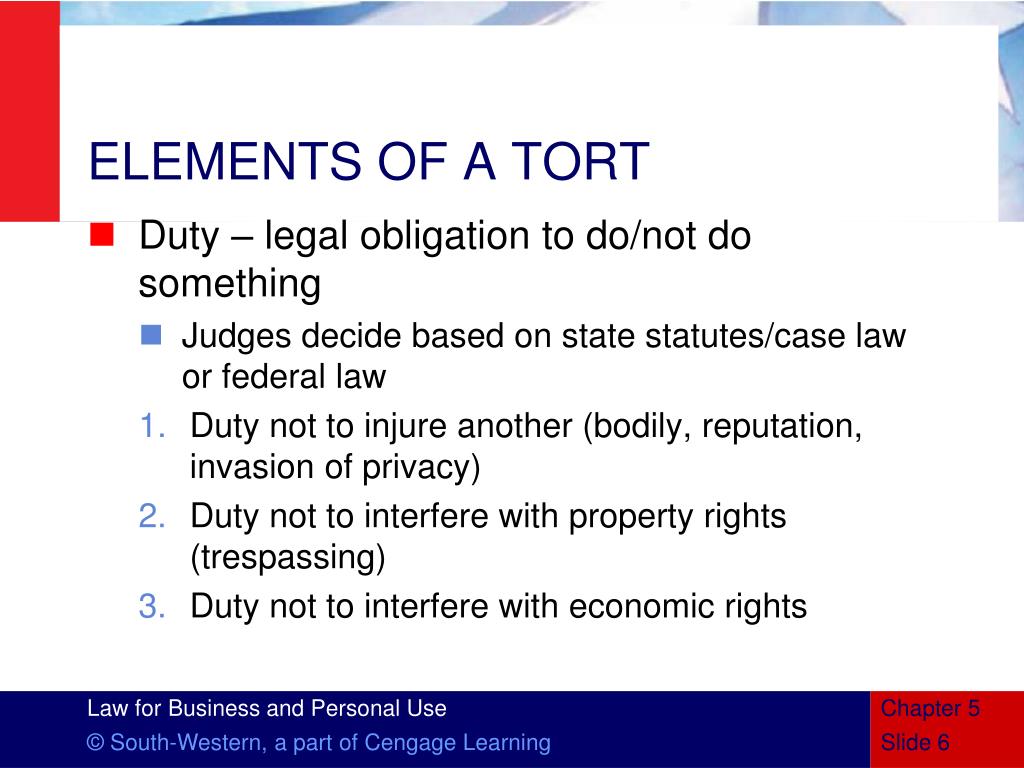 ELEMENTS OF A TORT

Duty – legal obligation to do/not do something

Judges decide based on state statutes/case law or federal law

1. Duty not to injure another (bodily, reputation, invasion of privacy)
2. Duty not to interfere with property rights (trespassing)
3. Duty not to interfere with economic rights

Law for Business and Personal Use
© South-Western, a part of Cengage Learning

Chapter 5
Slide 6